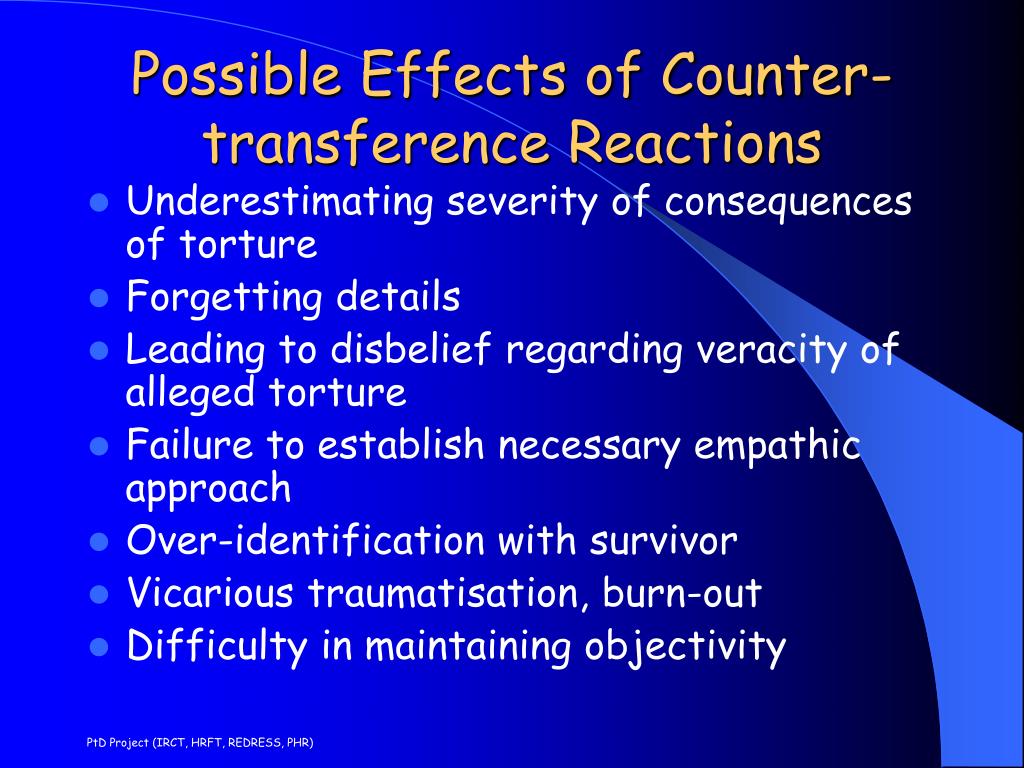 Possible Effects of Counter-transference Reactions

- Underestimating severity of consequences of torture
- Forgetting details
- Leading to disbelief regarding veracity of alleged torture
- Failure to establish necessary empathic approach
- Over-identification with survivor
- Vicarious traumatisation, burn-out
- Difficulty in maintaining objectivity

PtD Project (IRCT, HRFT, REDRESS, PHR)